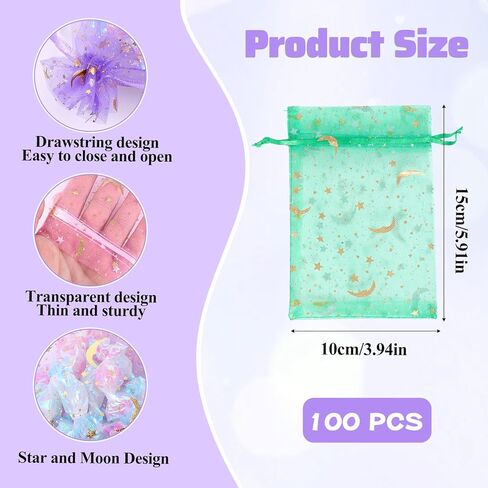 Drawstring design
Easy to close and open

Transparent design
Thin and sturdy

Star and Moon Design

Product Size

15cm/5.91in

10cm/3.94in

100 PCS